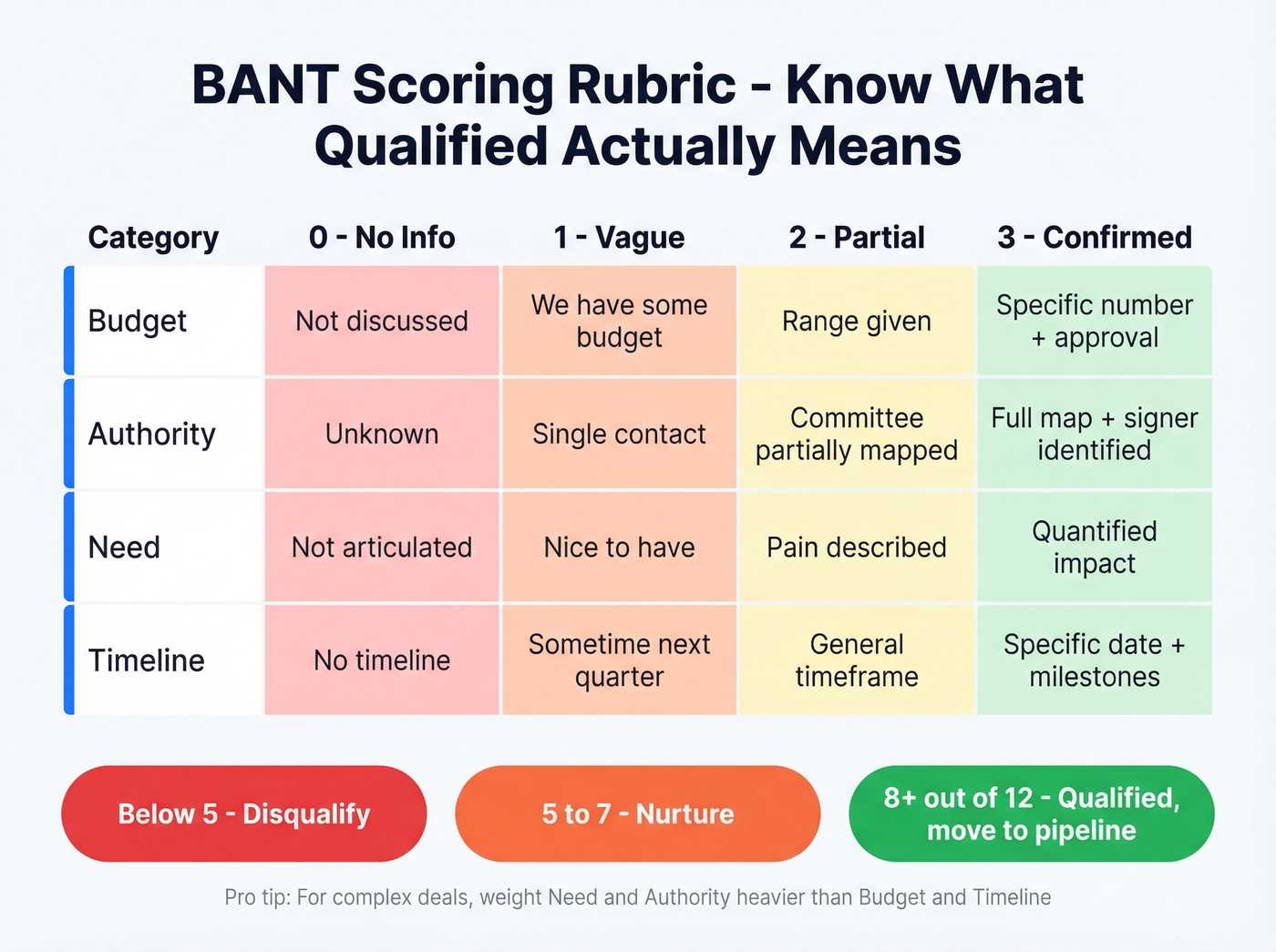 BANT Scoring Rubric - Know What Qualified Actually Means

| Category | 0 - No Info | 1 - Vague | 2 - Partial | 3 - Confirmed |
|---|---|---|---|---|
| Budget | Not discussed | We have some budget | Range given | Specific number + approval |
| Authority | Unknown | Single contact | Committee partially mapped | Full map + signer identified |
| Need | Not articulated | Nice to have | Pain described | Quantified impact |
| Timeline | No timeline | Sometime next quarter | General timeframe | Specific date + milestones |

Below 5 - Disqualify

5 to 7 - Nurture

8+ out of 12 - Qualified, move to pipeline

Pro tip: For complex deals, weight Need and Authority heavier than Budget and Timeline